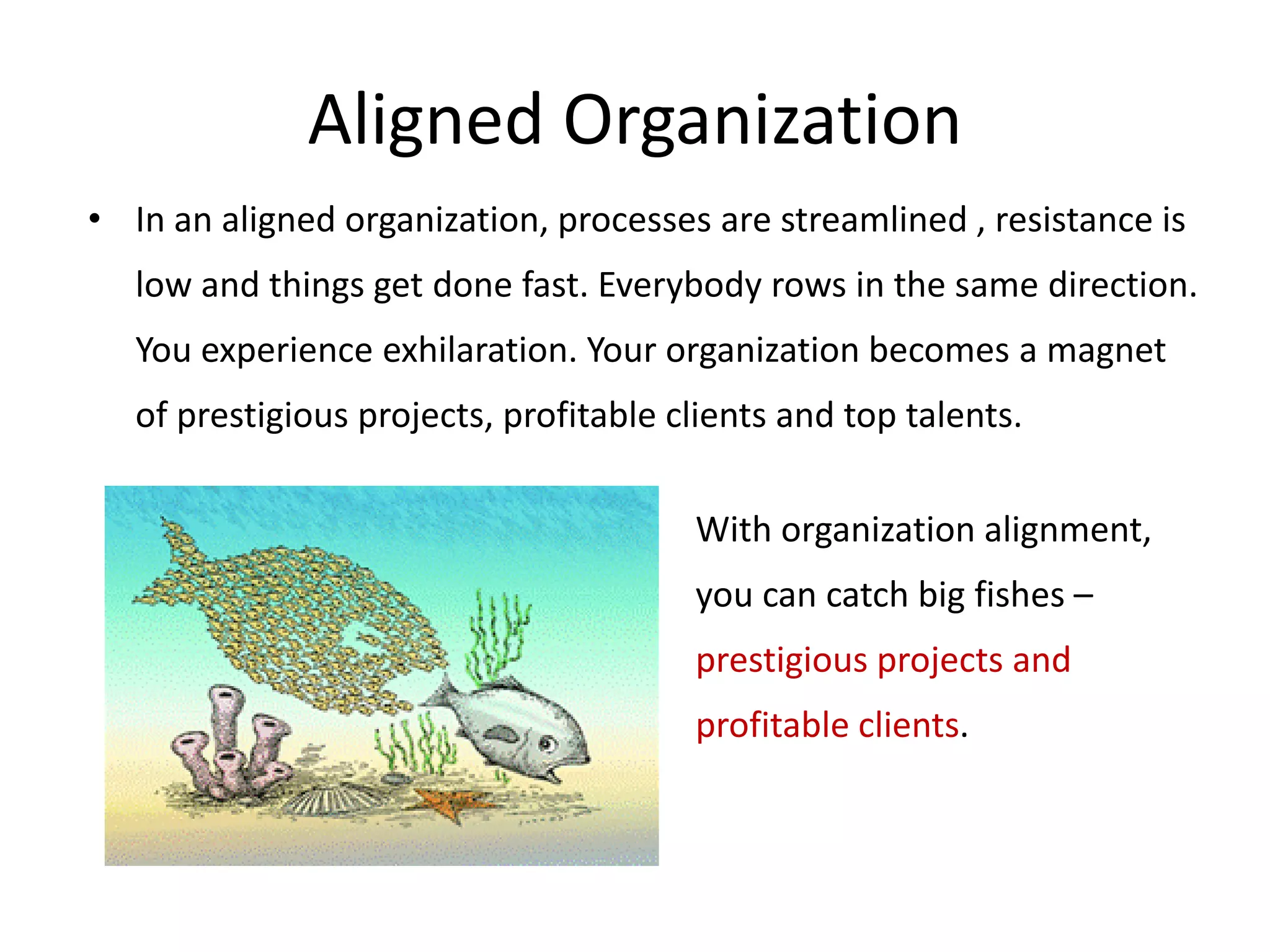 Aligned Organization

• In an aligned organization, processes are streamlined , resistance is low and things get done fast. Everybody rows in the same direction. You experience exhilaration. Your organization becomes a magnet of prestigious projects, profitable clients and top talents.

With organization alignment, you can catch big fishes – prestigious projects and profitable clients.